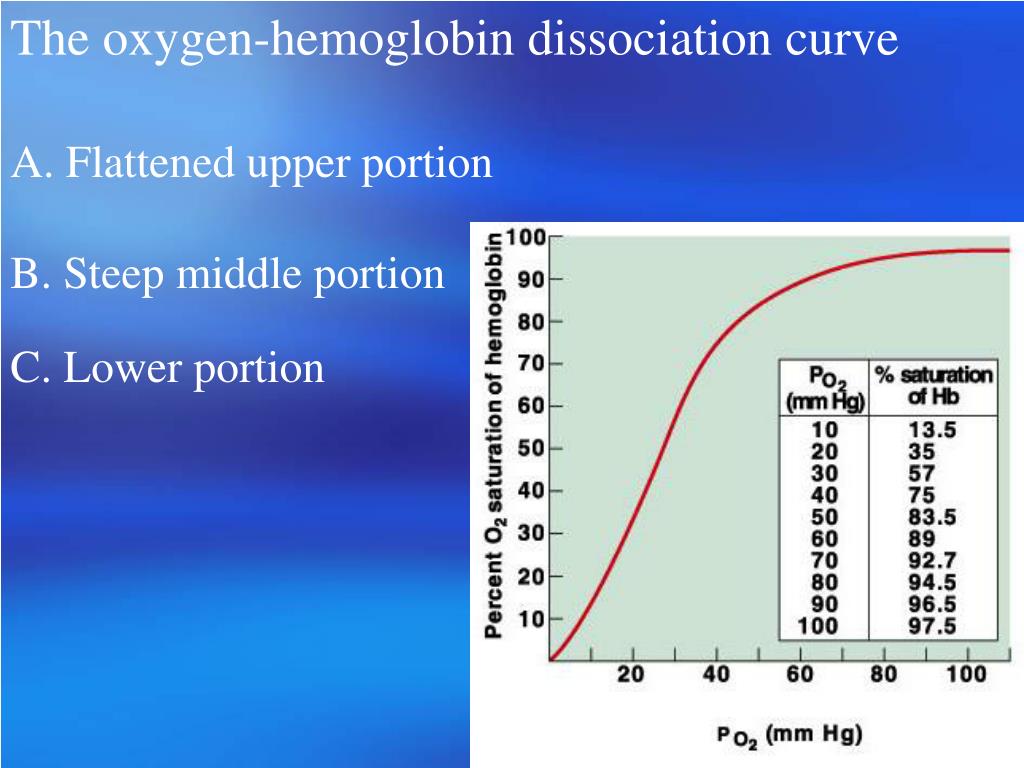 The oxygen-hemoglobin dissociation curve

A. Flattened upper portion

B. Steep middle portion

C. Lower portion

Percent $O_2$ saturation of hemoglobin

100
90
80
70
60
50
40
30
20
10

| $P_{O_2}$ (mm Hg) | % saturation of Hb |
|---|---|
| 10 | 13.5 |
| 20 | 35 |
| 30 | 57 |
| 40 | 75 |
| 50 | 83.5 |
| 60 | 89 |
| 70 | 92.7 |
| 80 | 94.5 |
| 90 | 96.5 |
| 100 | 97.5 |

20 40 60 80 100

$P_{O_2}$ (mm Hg)